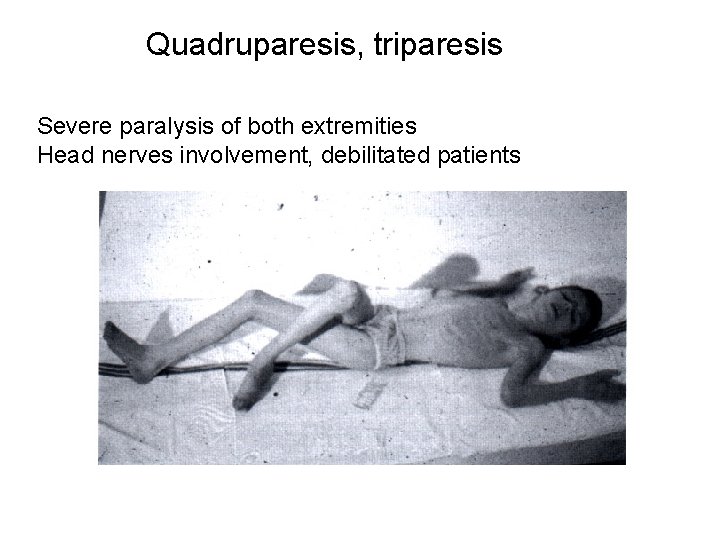 Quadruparesis, triparesis

Severe paralysis of both extremities
Head nerves involvement, debilitated patients